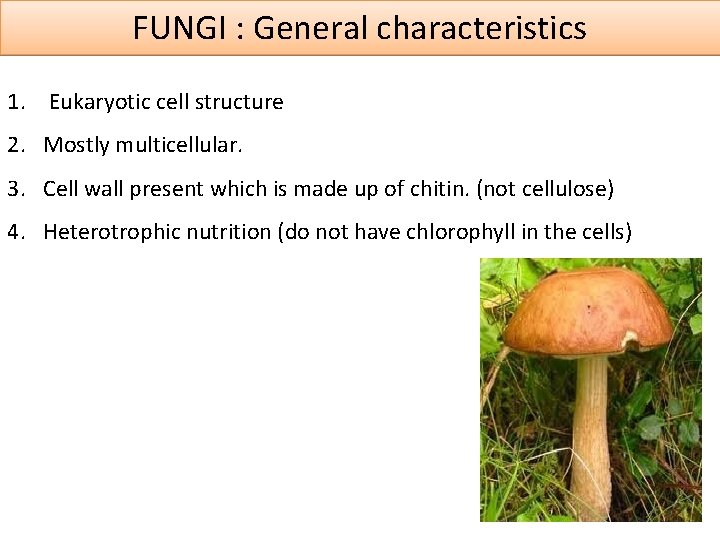 FUNGI : General characteristics

1. Eukaryotic cell structure
2. Mostly multicellular.
3. Cell wall present which is made up of chitin. (not cellulose)
4. Heterotrophic nutrition (do not have chlorophyll in the cells)